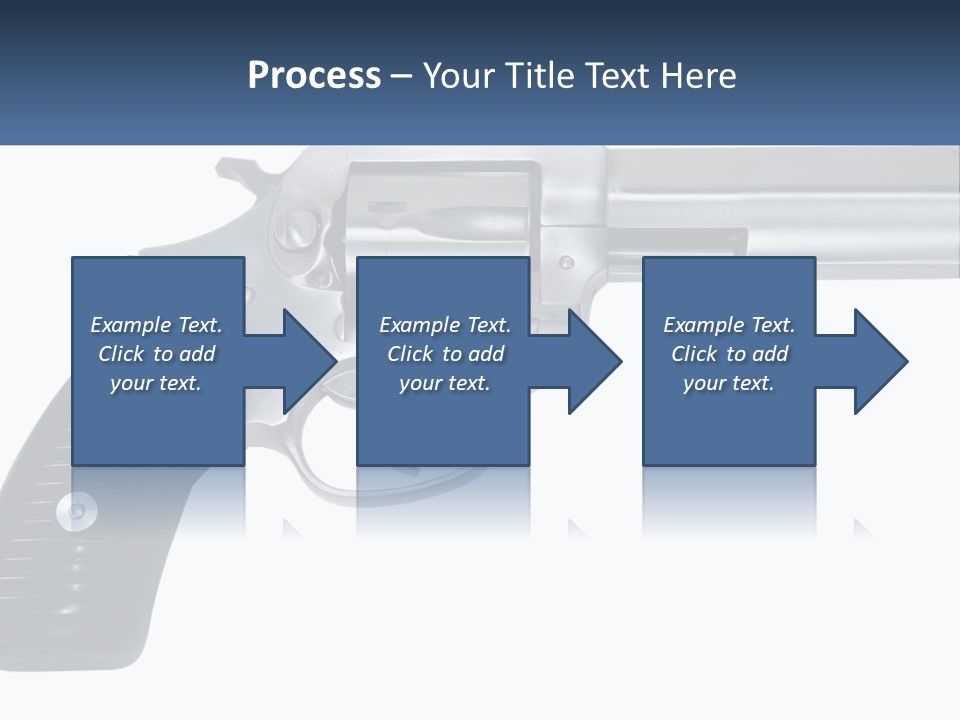 Process – Your Title Text Here

Example Text. Click to add your text.

Example Text. Click to add your text.

Example Text. Click to add your text.